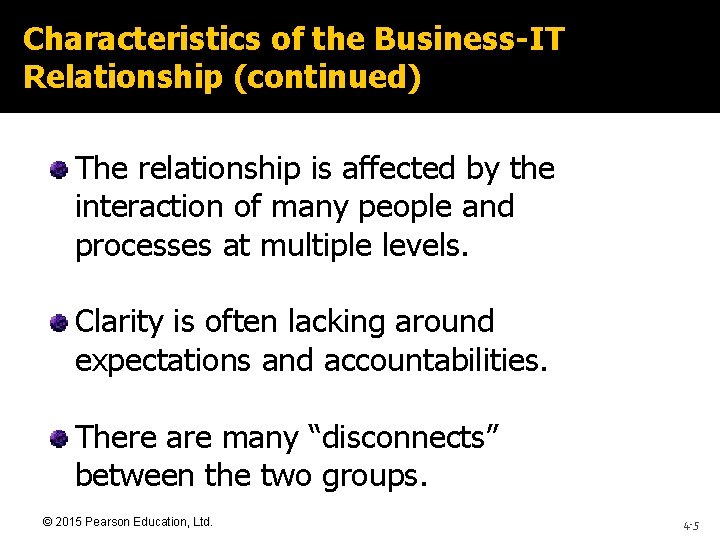 Characteristics of the Business-IT Relationship (continued)

The relationship is affected by the interaction of many people and processes at multiple levels.

Clarity is often lacking around expectations and accountabilities.

There are many “disconnects” between the two groups.

© 2015 Pearson Education, Ltd.

4-5